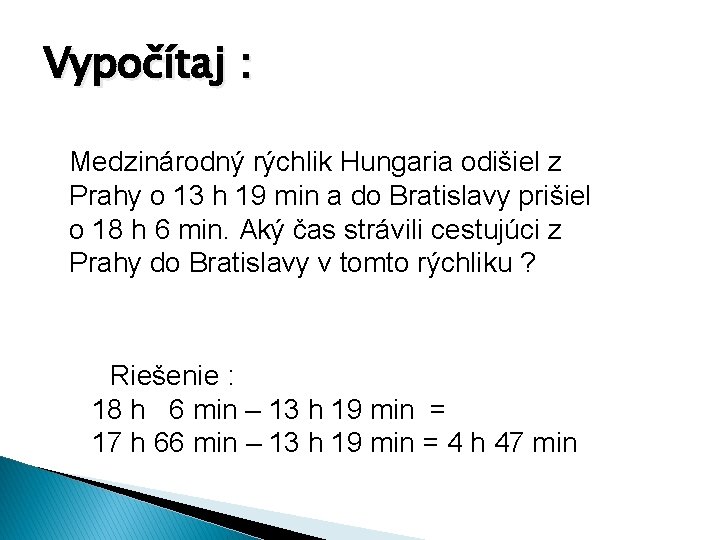 Vypočítaj :

Medzinárodný rýchlik Hungaria odišiel z Prahy o 13 h 19 min a do Bratislavy prišiel o 18 h 6 min. Aký čas strávili cestujúci z Prahy do Bratislavy v tomto rýchliku ?

Riešenie :
18 h 6 min – 13 h 19 min =
17 h 66 min – 13 h 19 min = 4 h 47 min